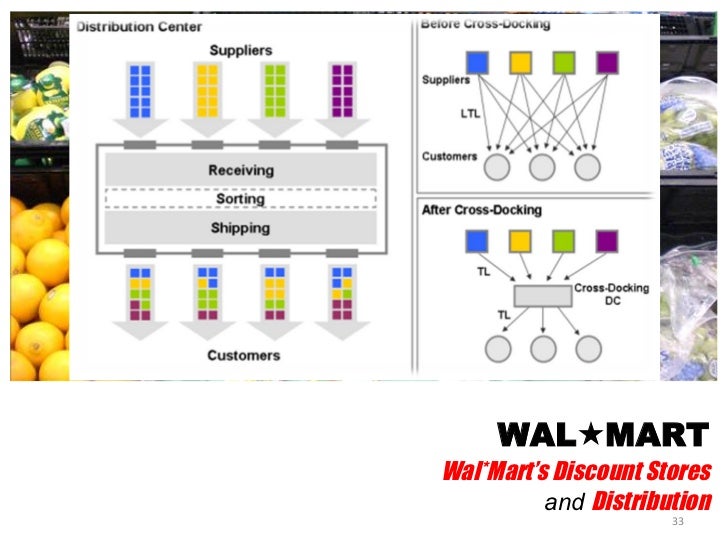 Distribution Center

Suppliers

Receiving

Sorting

Shipping

Customers

Before Cross-Docking

Suppliers

LTL

Customers

After Cross-Docking

TL

Cross-Docking DC

TL

WAL★MART

Wal*Mart's Discount Stores and Distribution

33